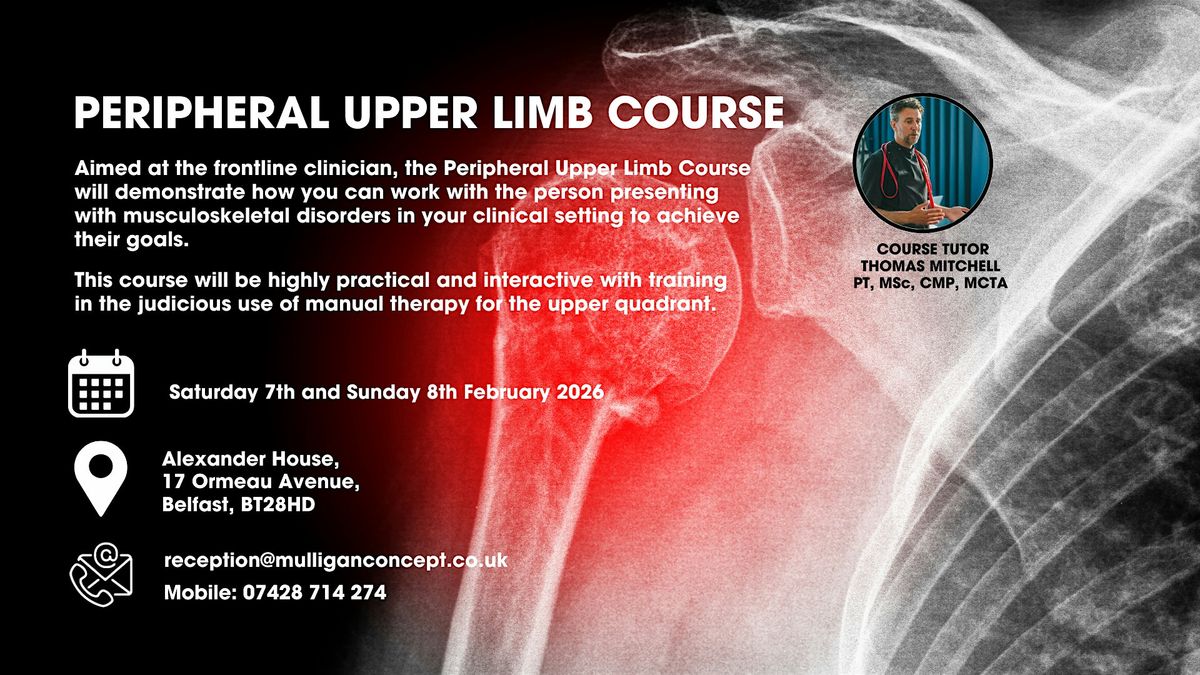 PERIPHERAL UPPER LIMB COURSE

Aimed at the frontline clinician, the Peripheral Upper Limb Course will demonstrate how you can work with the person presenting with musculoskeletal disorders in your clinical setting to achieve their goals.

This course will be highly practical and interactive with training in the judicious use of manual therapy for the upper quadrant.

COURSE TUTOR
THOMAS MITCHELL
PT, MSc, CMP, MCTA

Saturday 7th and Sunday 8th February 2026

Alexander House,
17 Ormeau Avenue,
Belfast, BT28HD

reception@mulliganconcept.co.uk
Mobile: 07428 714 274